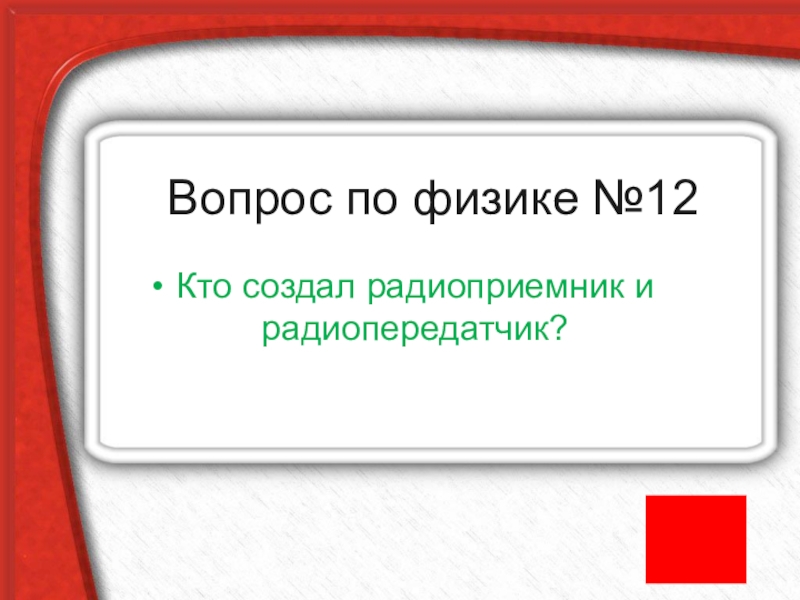 Вопрос по физике №12

• Кто создал радиоприемник и радиопередатчик?